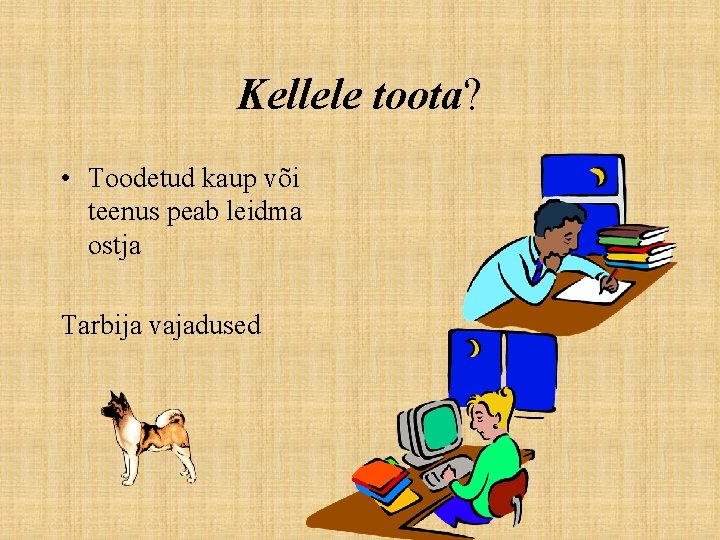 Kellele toota?

• Toodetud kaup või teenus peab leidma ostja

Tarbija vajadused